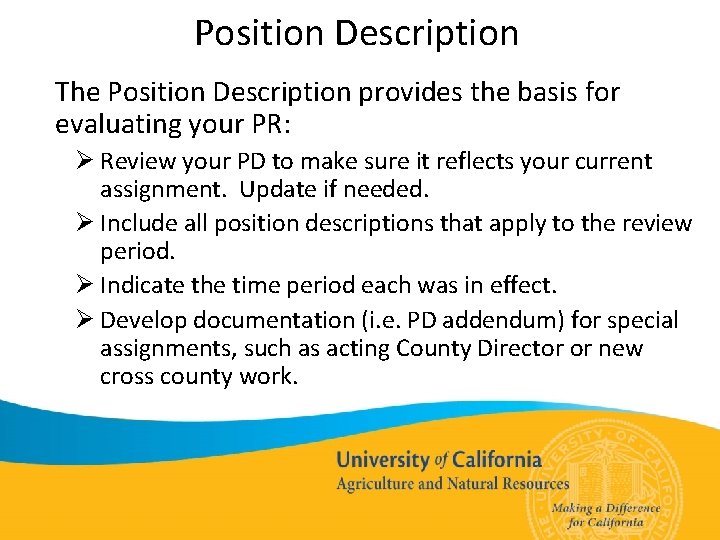 Position Description

The Position Description provides the basis for evaluating your PR:

➢ Review your PD to make sure it reflects your current assignment. Update if needed.
➢ Include all position descriptions that apply to the review period.
➢ Indicate the time period each was in effect.
➢ Develop documentation (i.e. PD addendum) for special assignments, such as acting County Director or new cross county work.

University of California
Agriculture and Natural Resources

Making a Difference for California